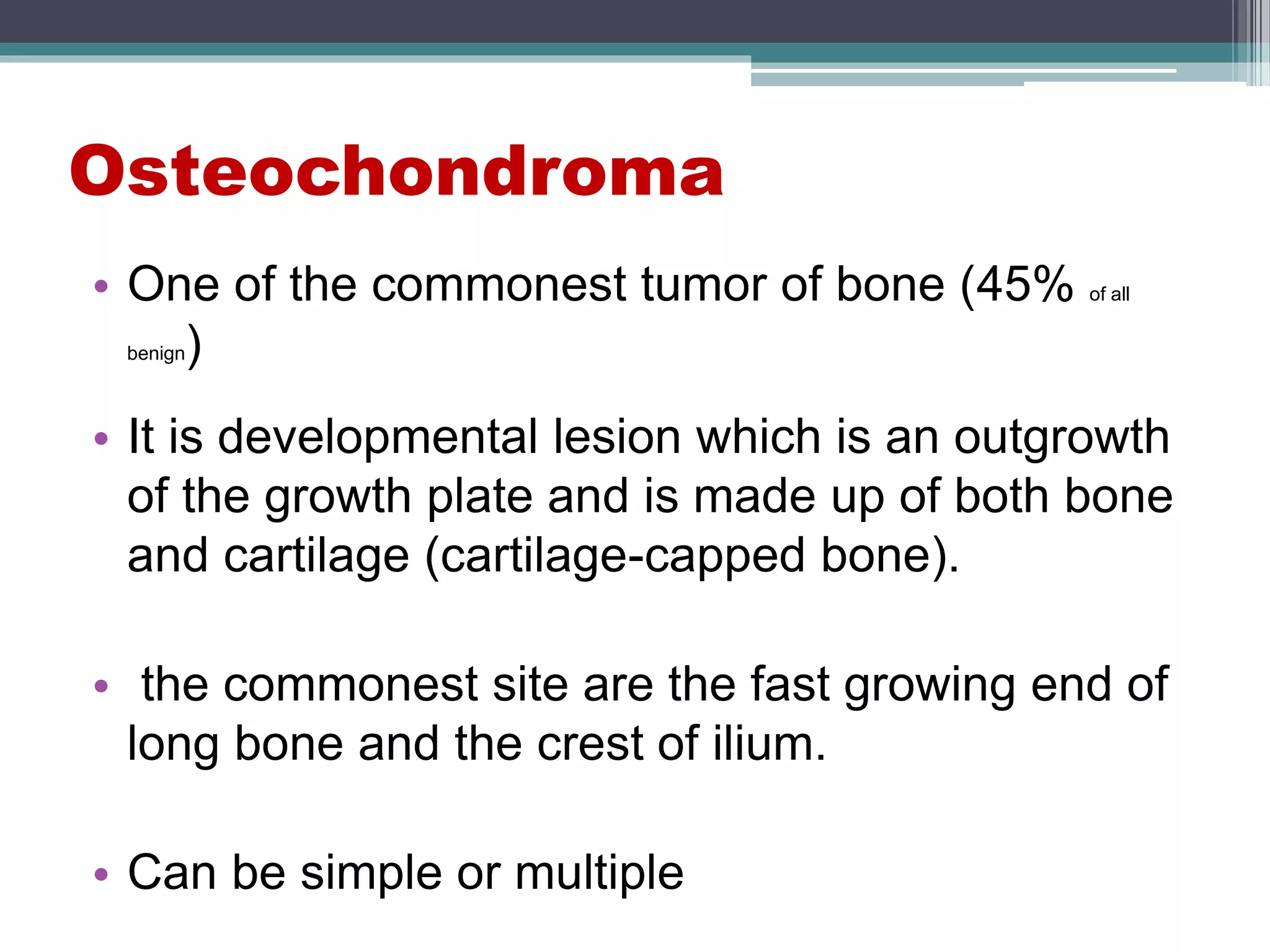 Osteochondroma

• One of the commonest tumor of bone (45% of all benign)

• It is developmental lesion which is an outgrowth of the growth plate and is made up of both bone and cartilage (cartilage-capped bone).

• the commonest site are the fast growing end of long bone and the crest of ilium.

• Can be simple or multiple